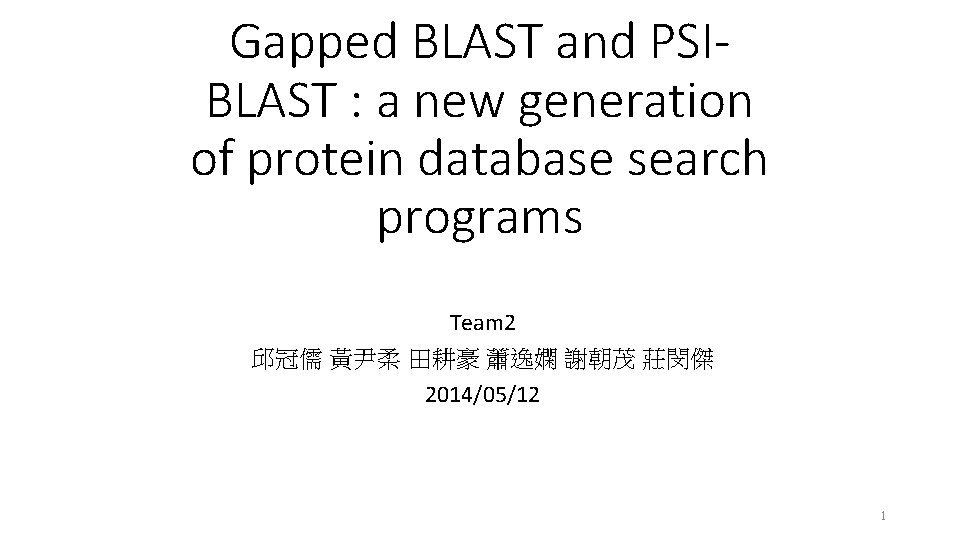 Gapped BLAST and PSI-BLAST : a new generation of protein database search programs

Team2
邱冠儒 黃尹柔 田耕豪 蕭逸嫻 謝朝茂 莊閔傑
2014/05/12

1